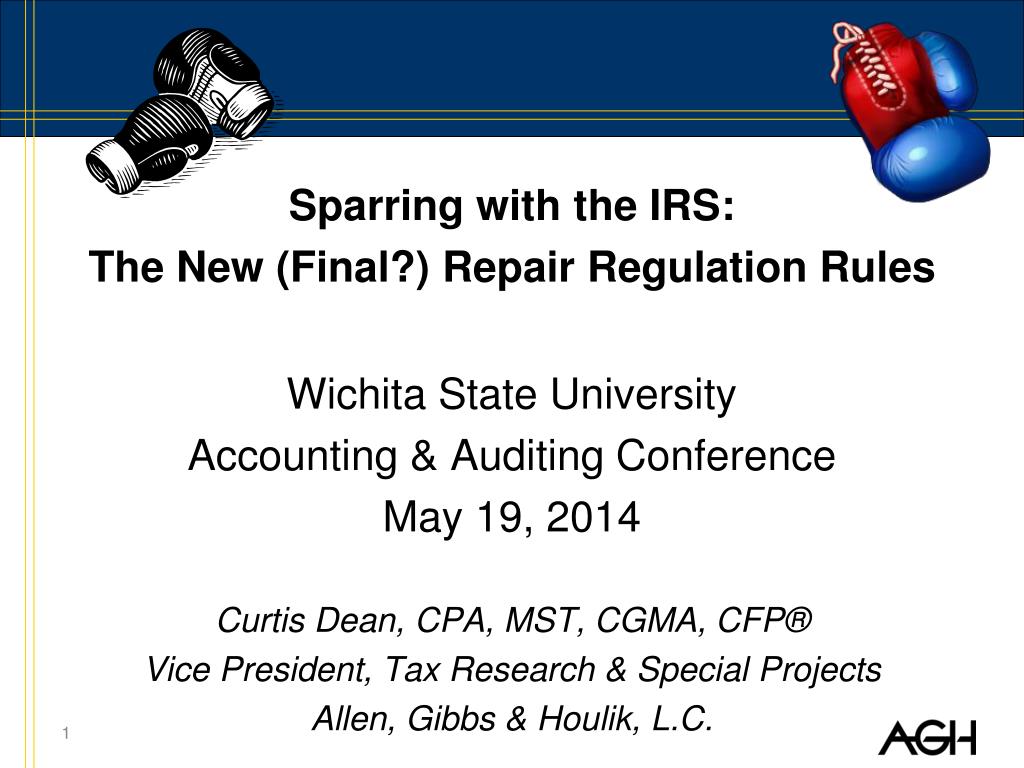 Sparring with the IRS:
The New (Final?) Repair Regulation Rules

Wichita State University
Accounting & Auditing Conference
May 19, 2014

Curtis Dean, CPA, MST, CGMA, CFP®
Vice President, Tax Research & Special Projects
Allen, Gibbs & Houlik, L.C.

1

AGH